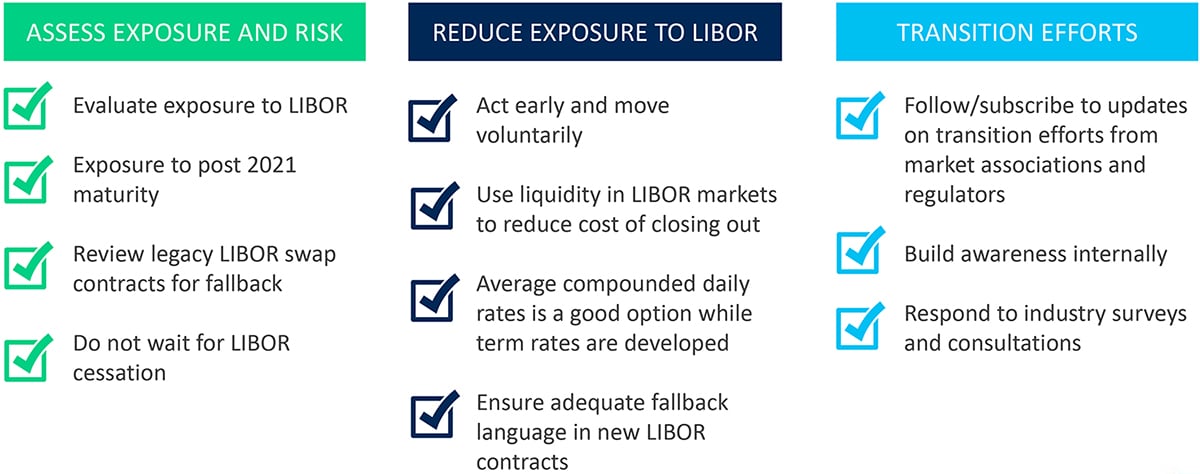 ASSESS EXPOSURE AND RISK

Evaluate exposure to LIBOR

Exposure to post 2021 maturity

Review legacy LIBOR swap contracts for fallback

Do not wait for LIBOR cessation

REDUCE EXPOSURE TO LIBOR

Act early and move voluntarily

Use liquidity in LIBOR markets to reduce cost of closing out

Average compounded daily rates is a good option while term rates are developed

Ensure adequate fallback language in new LIBOR contracts

TRANSITION EFFORTS

Follow/subscribe to updates on transition efforts from market associations and regulators

Build awareness internally

Respond to industry surveys and consultations